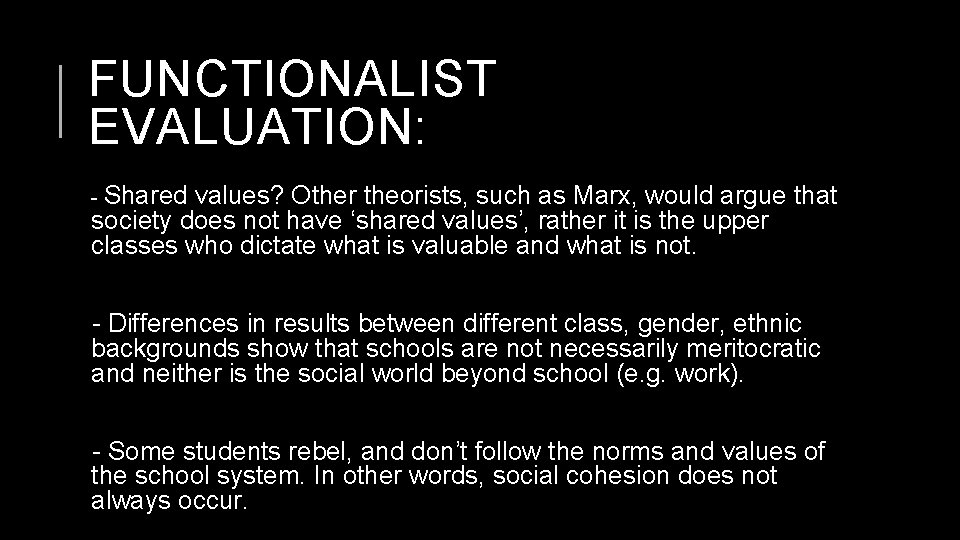 FUNCTIONALIST EVALUATION:

- Shared values? Other theorists, such as Marx, would argue that society does not have ‘shared values’, rather it is the upper classes who dictate what is valuable and what is not.

- Differences in results between different class, gender, ethnic backgrounds show that schools are not necessarily meritocratic and neither is the social world beyond school (e.g. work).

- Some students rebel, and don’t follow the norms and values of the school system. In other words, social cohesion does not always occur.